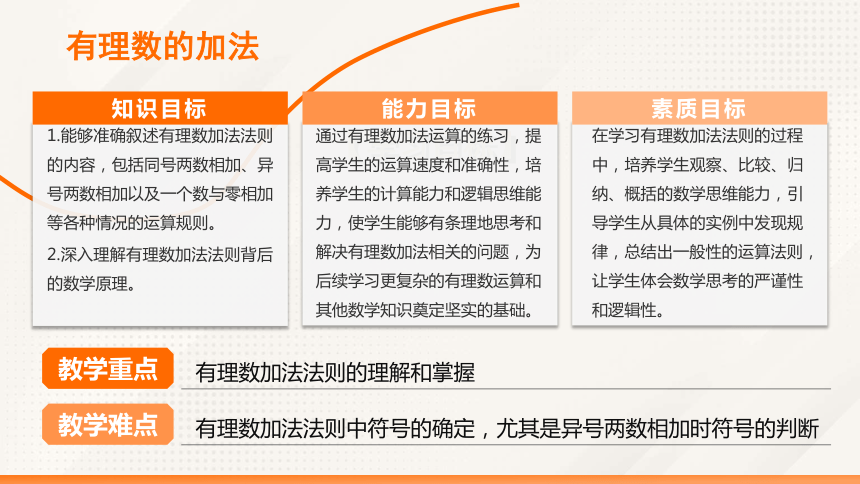 有理数的加法

知识目标

1.能够准确叙述有理数加法法则的内容，包括同号两数相加、异号两数相加以及一个数与零相加等各种情况的运算规则。

2.深入理解有理数加法法则背后的数学原理。

能力目标

通过有理数加法运算的练习，提高学生的运算速度和准确性，培养学生的计算能力和逻辑思维能力，使学生能够有条理地思考和解决有理数加法相关的问题，为后续学习更复杂的有理数运算和其他数学知识奠定坚实的基础。

素质目标

在学习有理数加法法则的过程中，培养学生观察、比较、归纳、概括的数学思维能力，引导学生从具体的实例中发现规律，总结出一般性的运算法则，让学生体会数学思考的严谨性和逻辑性。

教学重点

有理数加法法则的理解和掌握

教学难点

有理数加法法则中符号的确定，尤其是异号两数相加时符号的判断